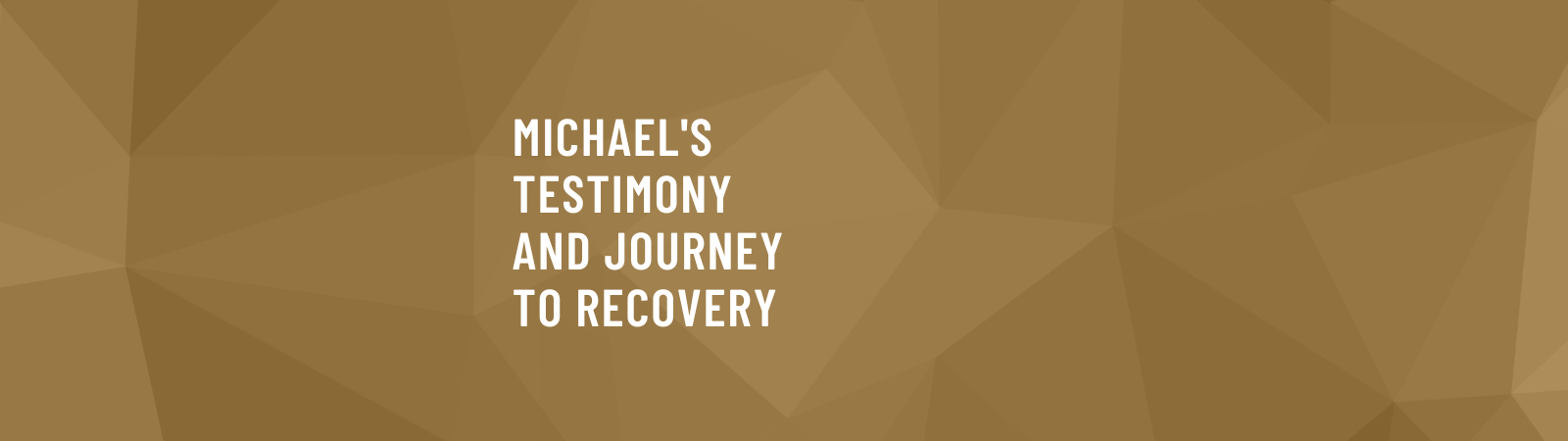 MICHAEL'S TESTIMONY AND JOURNEY TO RECOVERY